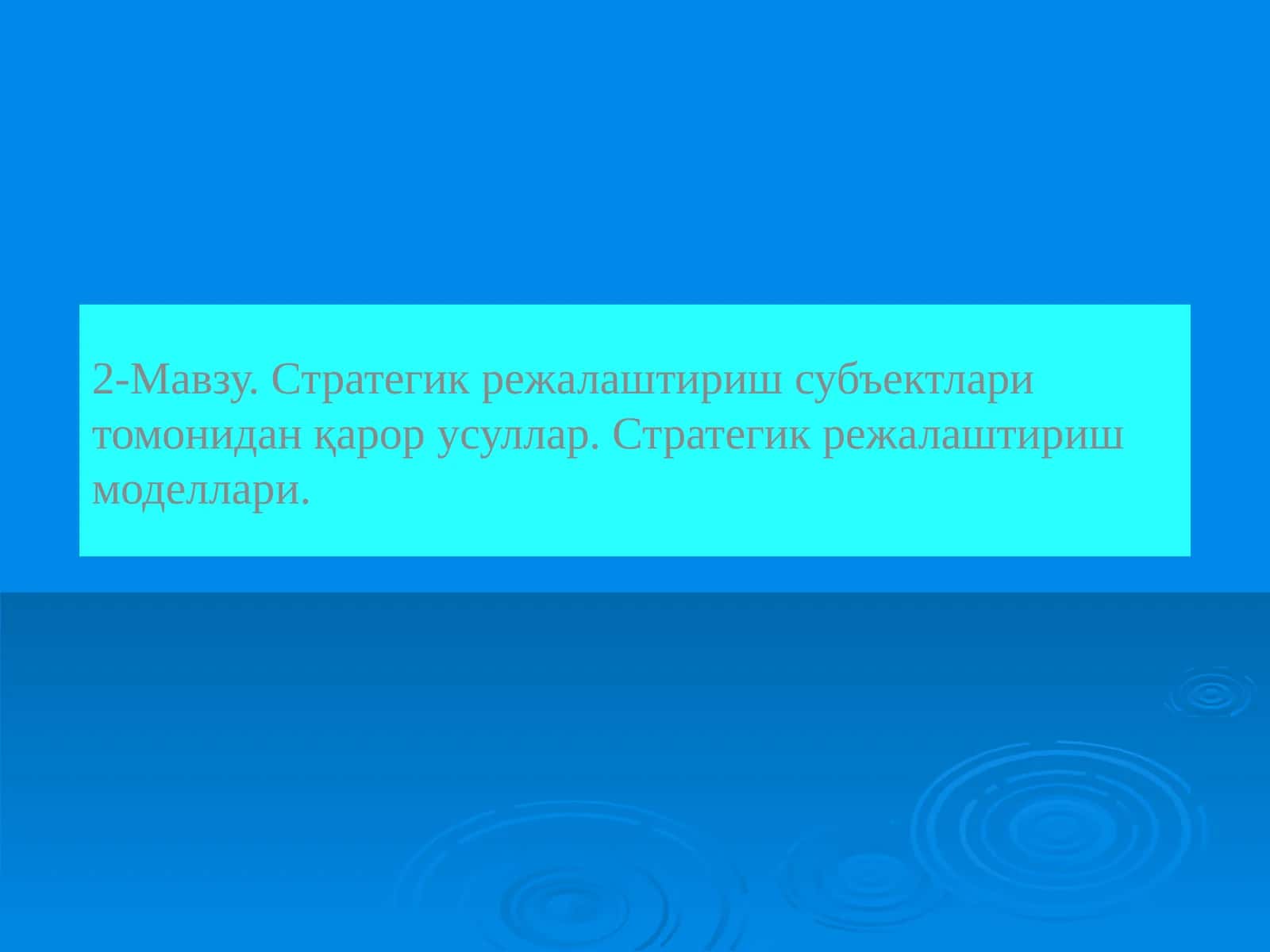 2-Мавзу. Стратегик режалаштириш субъектлари томонидан қарор усуллар. Стратегик режалаштириш моделлари.